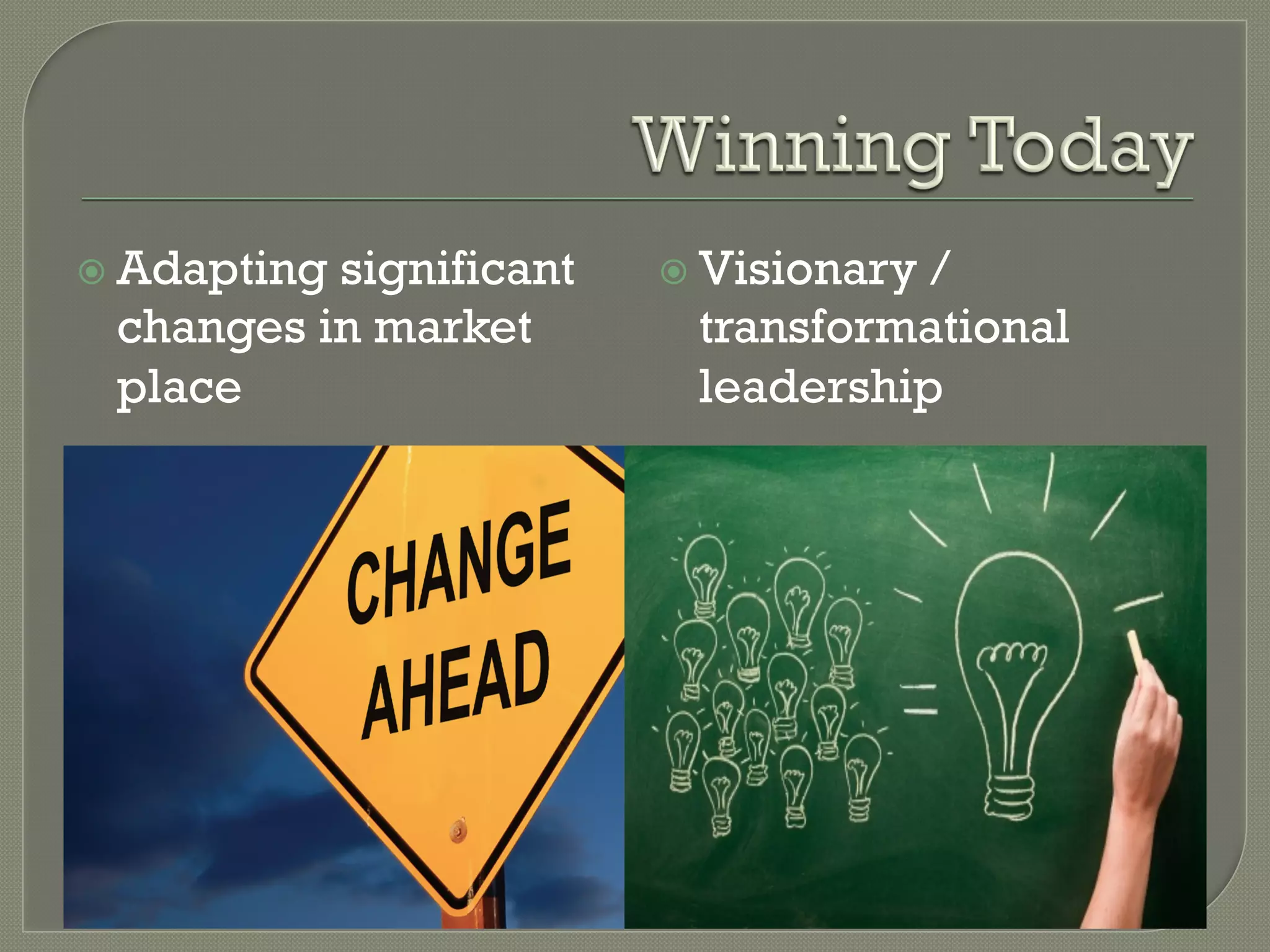 Winning Today

Adapting significant changes in market place

Visionary / transformational leadership

CHANGE AHEAD